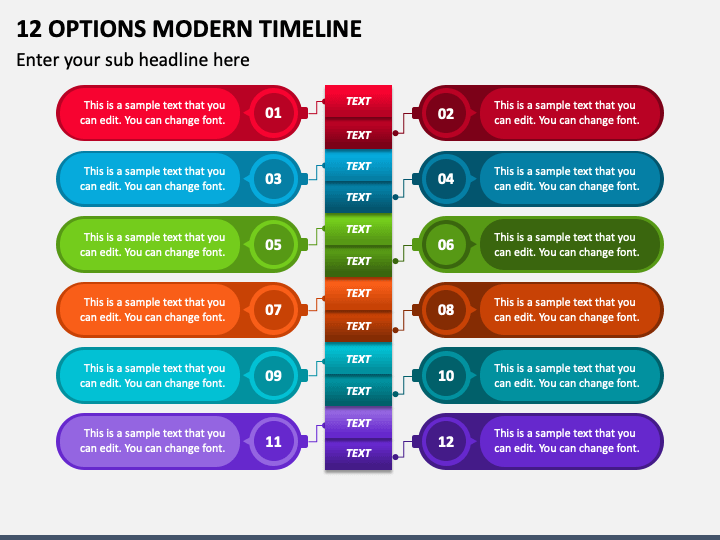 12 OPTIONS MODERN TIMELINE

Enter your sub headline here

This is a sample text that you can edit. You can change font.

01

TEXT

TEXT

02

This is a sample text that you can edit. You can change font.

This is a sample text that you can edit. You can change font.

03

TEXT

TEXT

04

This is a sample text that you can edit. You can change font.

This is a sample text that you can edit. You can change font.

05

TEXT

TEXT

06

This is a sample text that you can edit. You can change font.

This is a sample text that you can edit. You can change font.

07

TEXT

TEXT

08

This is a sample text that you can edit. You can change font.

This is a sample text that you can edit. You can change font.

09

TEXT

TEXT

10

This is a sample text that you can edit. You can change font.

This is a sample text that you can edit. You can change font.

11

TEXT

TEXT

12

This is a sample text that you can edit. You can change font.